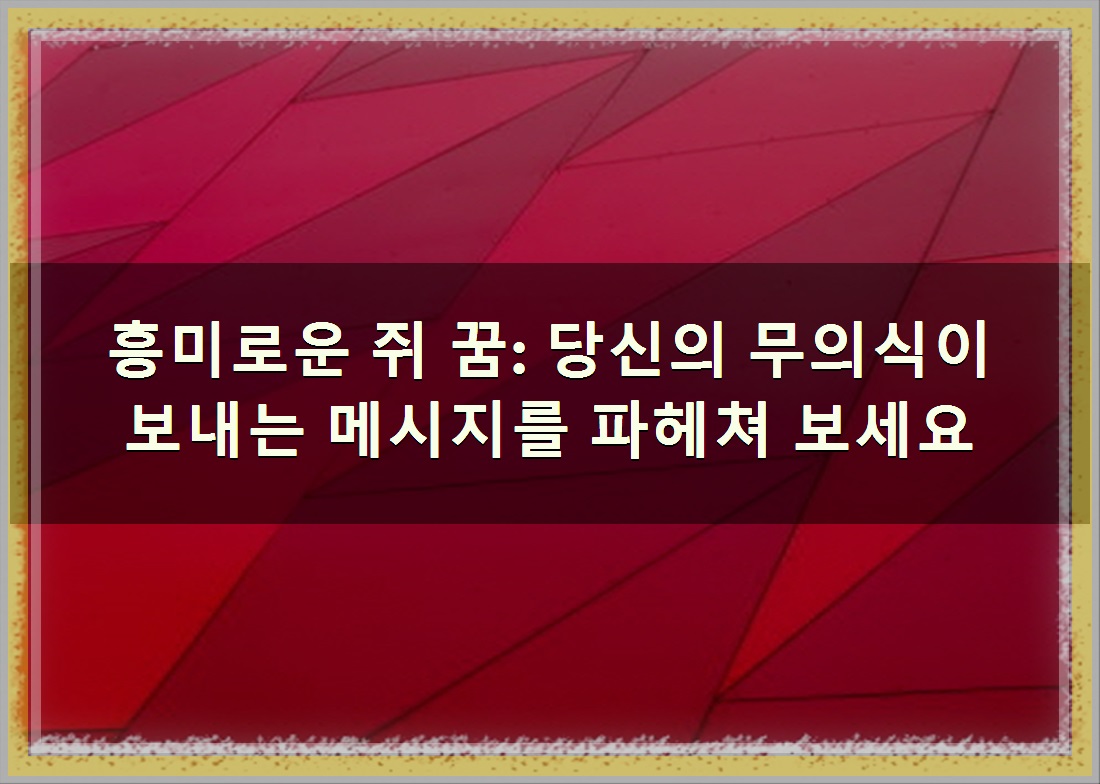 흥미로운 쥐 꿈: 당신의 무의식이 보내는 메시지를 파헤쳐 보세요